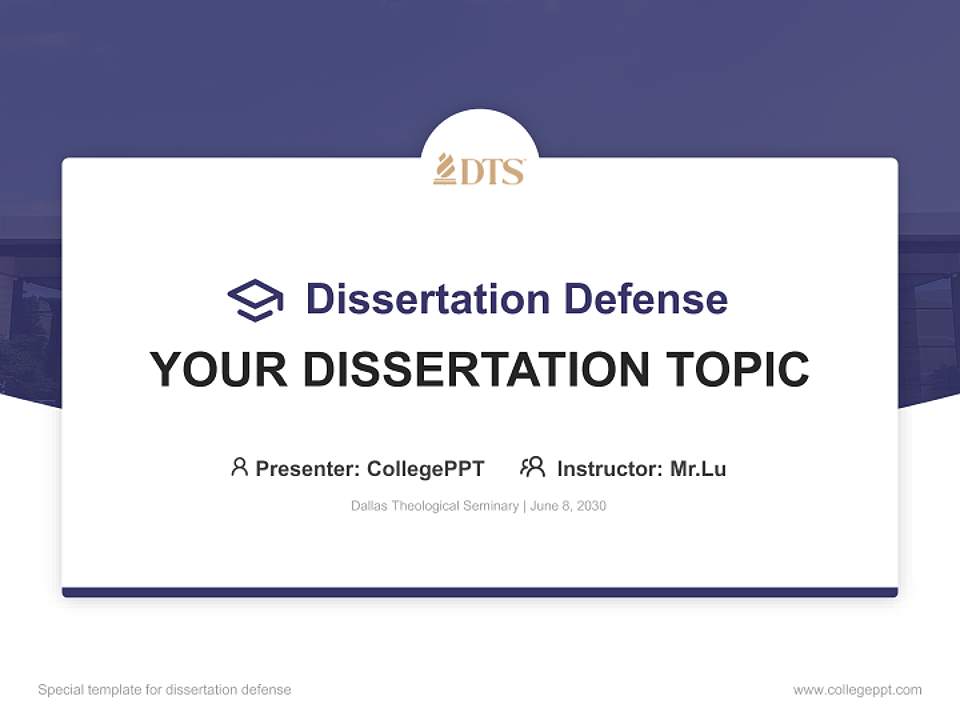 DTS

Dissertation Defense

YOUR DISSERTATION TOPIC

Presenter: CollegePPT Instructor: Mr.Lu

Dallas Theological Seminary | June 8, 2030

Special template for dissertation defense

www.collegeppt.com